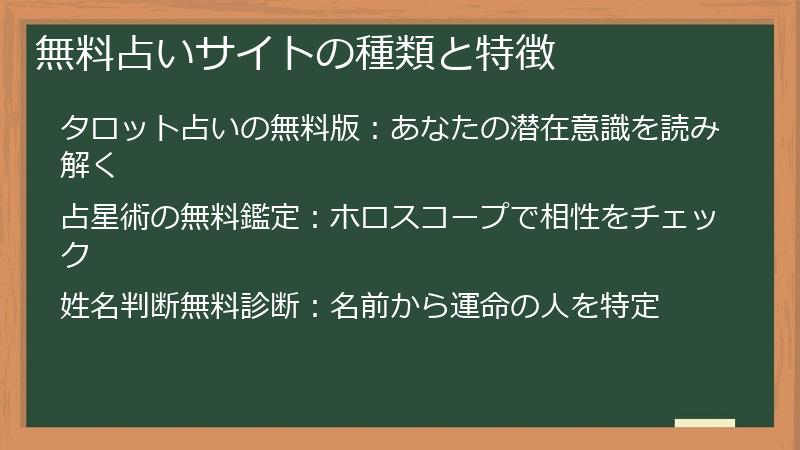 無料占いサイトの種類と特徴

タロット占いの無料版：あなたの潜在意識を読み解く

占星術の無料鑑定：ホロスコープで相性をチェック

姓名判断無料診断：名前から運命の人を特定